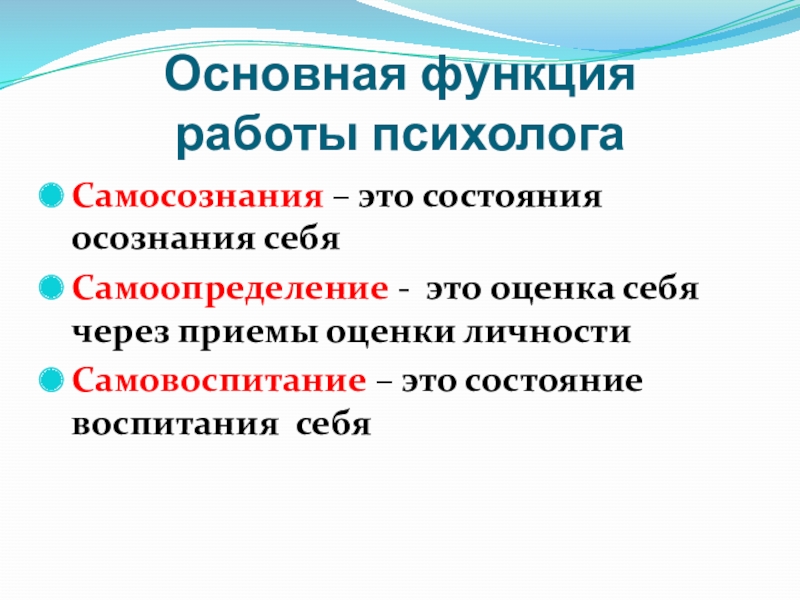 Основная функция работы психолога

Самосознания – это состояния осознания себя

Самоопределение - это оценка себя через приемы оценки личности

Самовоспитание – это состояние воспитания себя